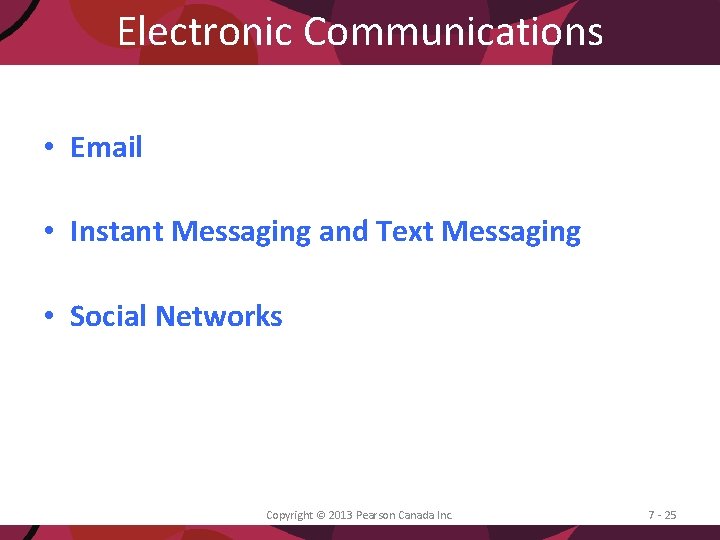 Electronic Communications

• Email

• Instant Messaging and Text Messaging

• Social Networks

Copyright © 2013 Pearson Canada Inc.

7 - 25